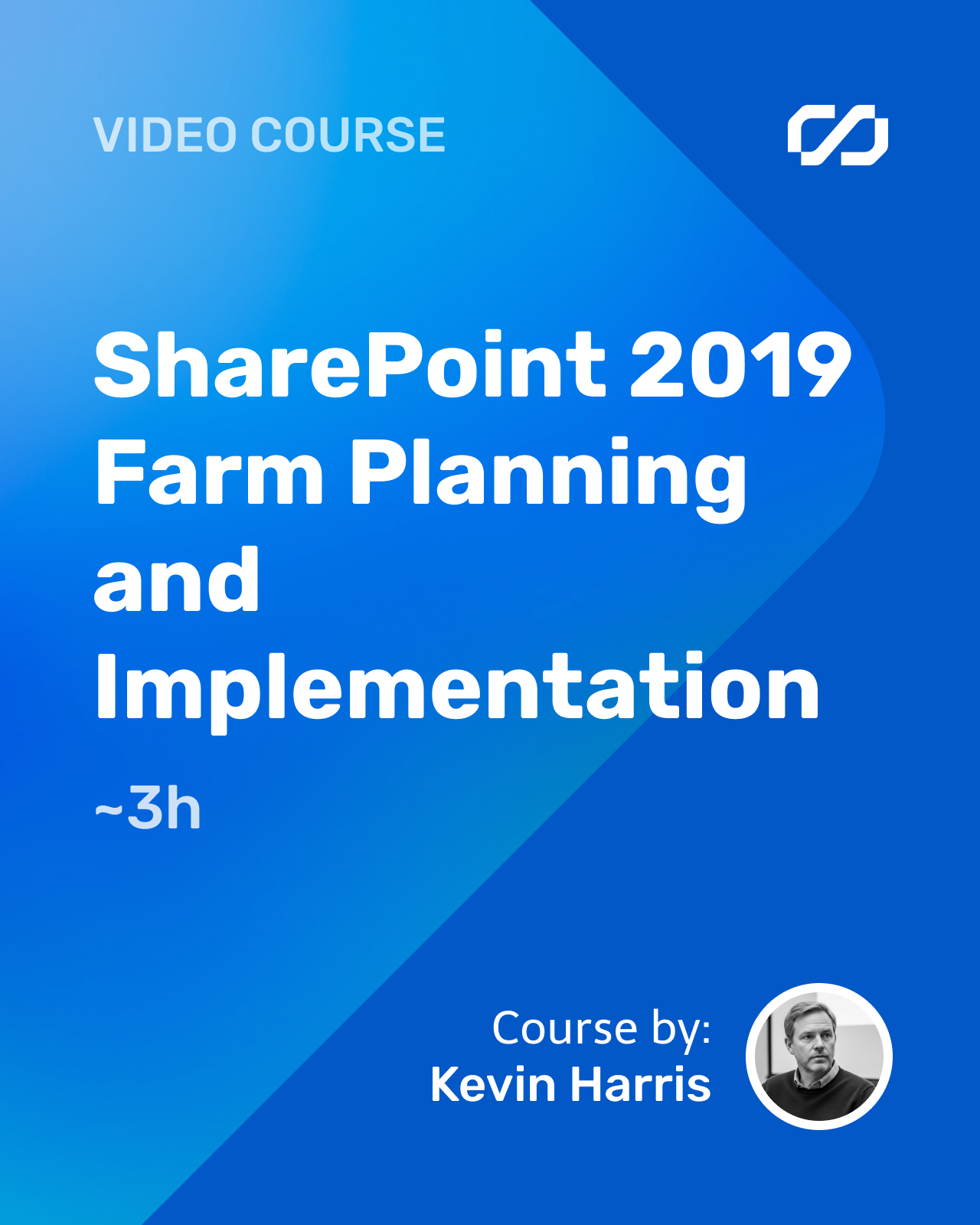 VIDEO COURSE

SharePoint 2019 Farm Planning and Implementation

~3h

Course by:
Kevin Harris